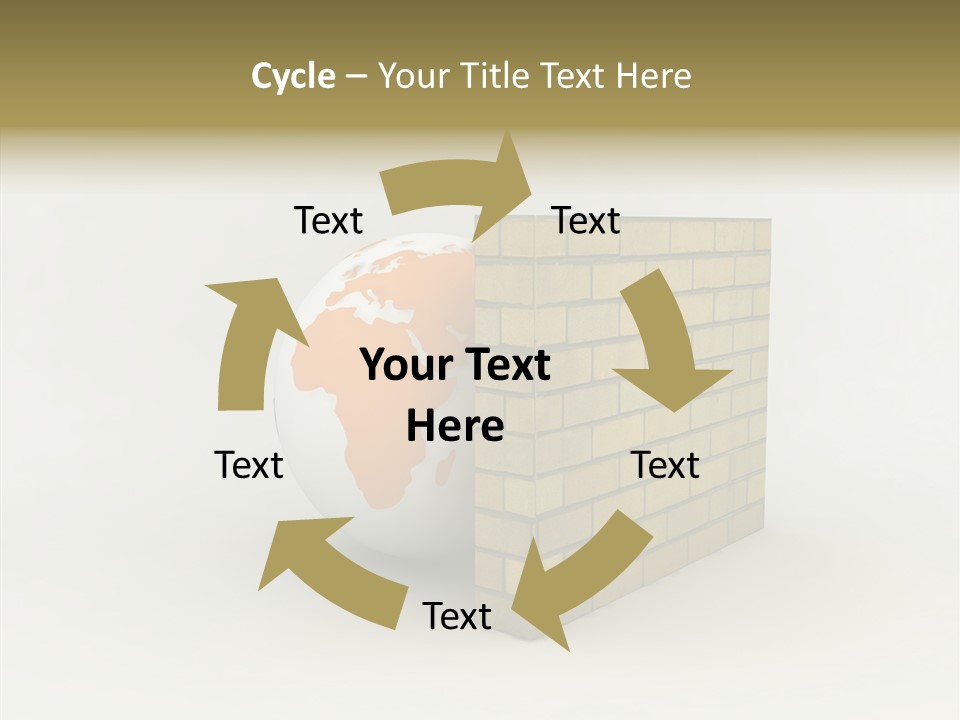 Cycle – Your Title Text Here

Text

Text

Your Text Here

Text

Text

Text